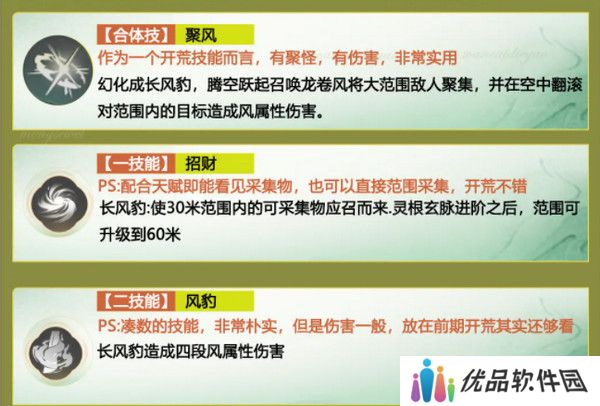 【合体技】 聚风
作为一个开荒技能而言，有聚怪，有伤害，非常实用
幻化成长风豹，腾空跃起召唤龙卷风将大范围敌人聚集，并在空中翻滚对范围内的目标造成风属性伤害。

【一技能】 招财
PS:配合天赋即能看见采集物，也可以直接范围采集，开荒不错
长风豹:使30米范围内的可采集物应召而来.灵根玄脉进阶之后，范围可升级到60米

【二技能】 风豹
PS:凑数的技能，非常朴实，但是伤害一般，放在前期开荒其实还够看
长风豹造成四段风属性伤害

优品软件园